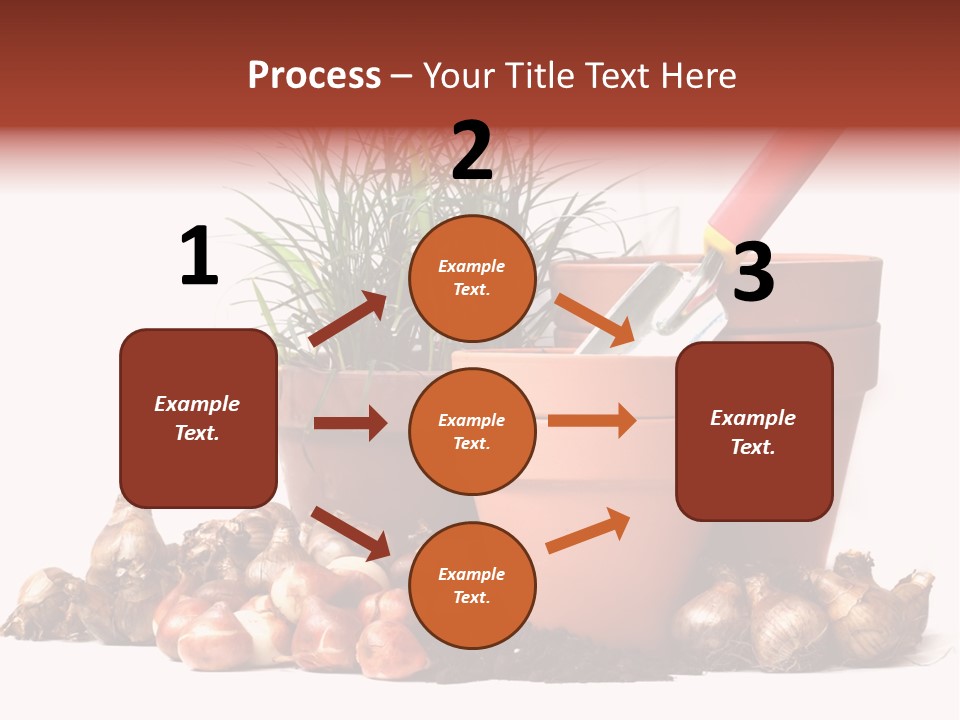 Process – Your Title Text Here

1

Example Text.

2

Example Text.

Example Text.

Example Text.

3

Example Text.